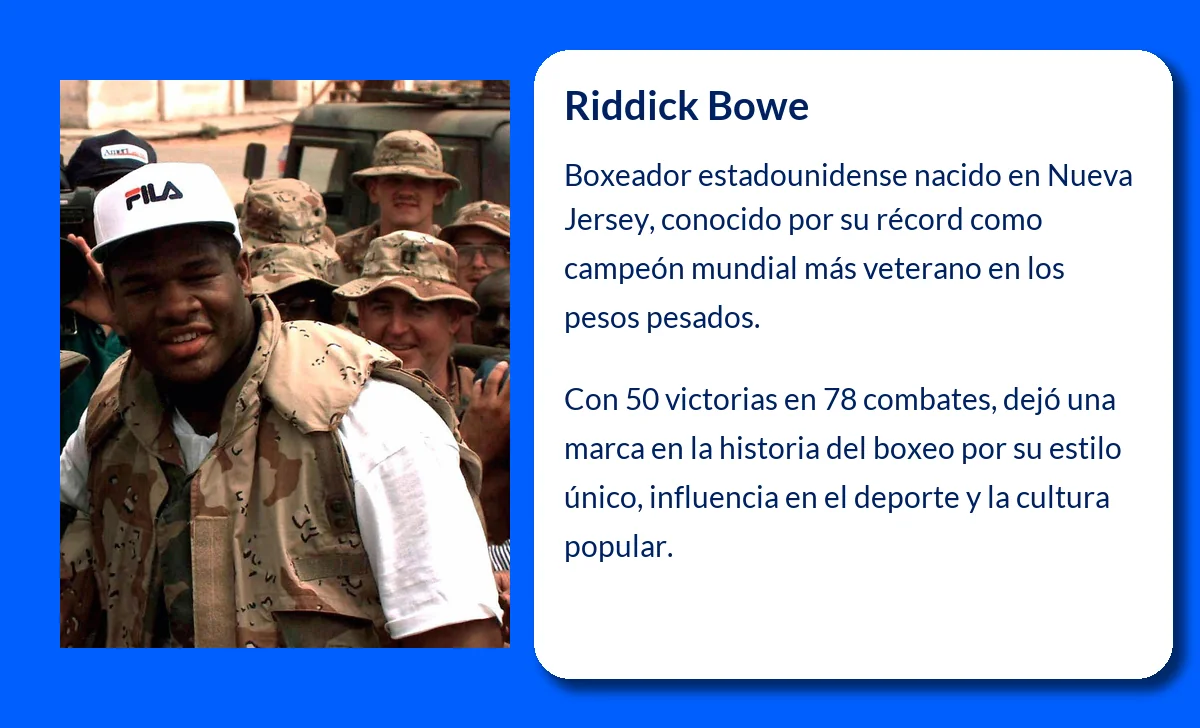 FILA

Riddick Bowe

Boxeador estadounidense nacido en Nueva Jersey, conocido por su récord como campeón mundial más veterano en los pesos pesados.

Con 50 victorias en 78 combates, dejó una marca en la historia del boxeo por su estilo único, influencia en el deporte y la cultura popular.